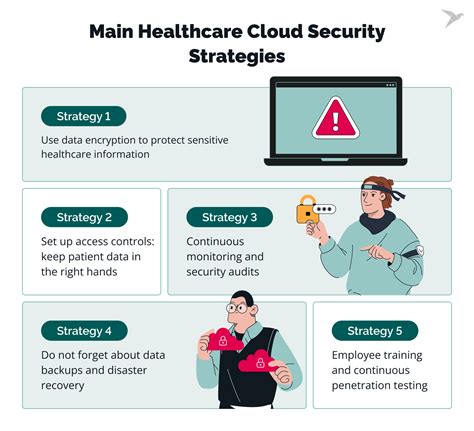 Main Healthcare Cloud Security Strategies

Strategy 1

Use data encryption to protect sensitive healthcare information

Strategy 2

Set up access controls: keep patient data in the right hands

Strategy 3

Continuous monitoring and security audits

Strategy 4

Do not forget about data backups and disaster recovery

Strategy 5

Employee training and continuous penetration testing